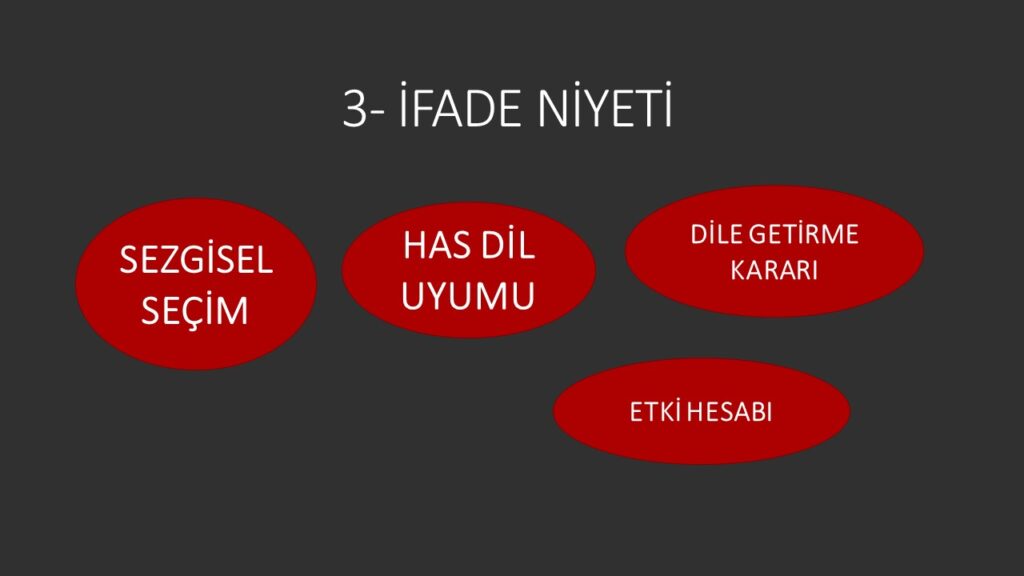 3- İFADE NİYETİ

SEZGİSEL SEÇİM

HAS DİL UYUMU

DİLE GETİRME KARARI

ETKİ HESABI